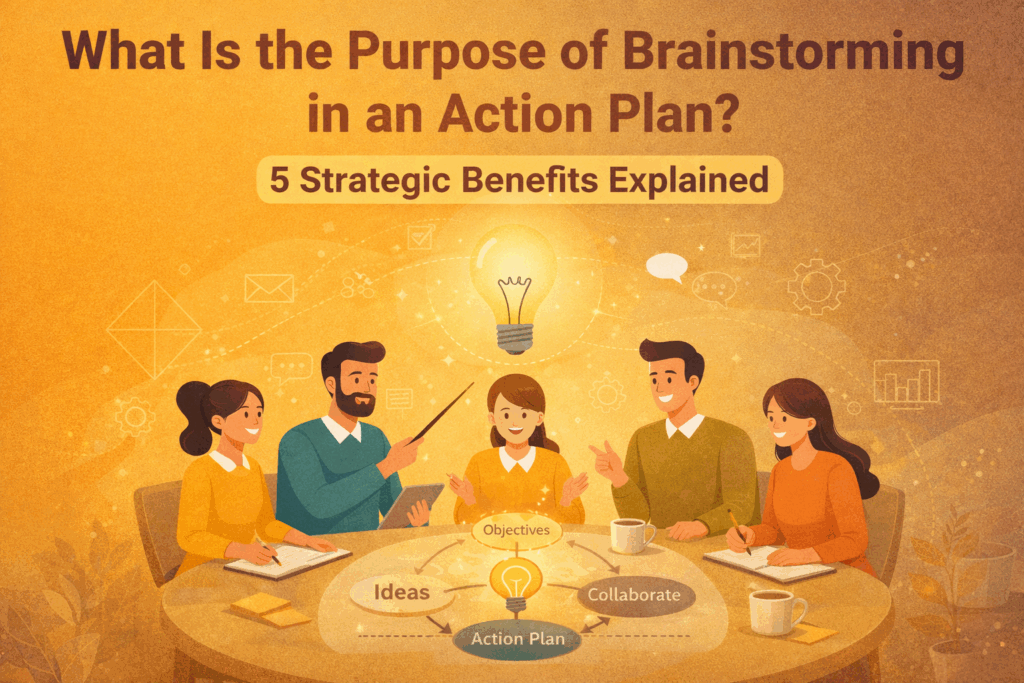 What Is the Purpose of Brainstorming in an Action Plan?

5 Strategic Benefits Explained

Objectives

Ideas

Collaborate

Action Plan